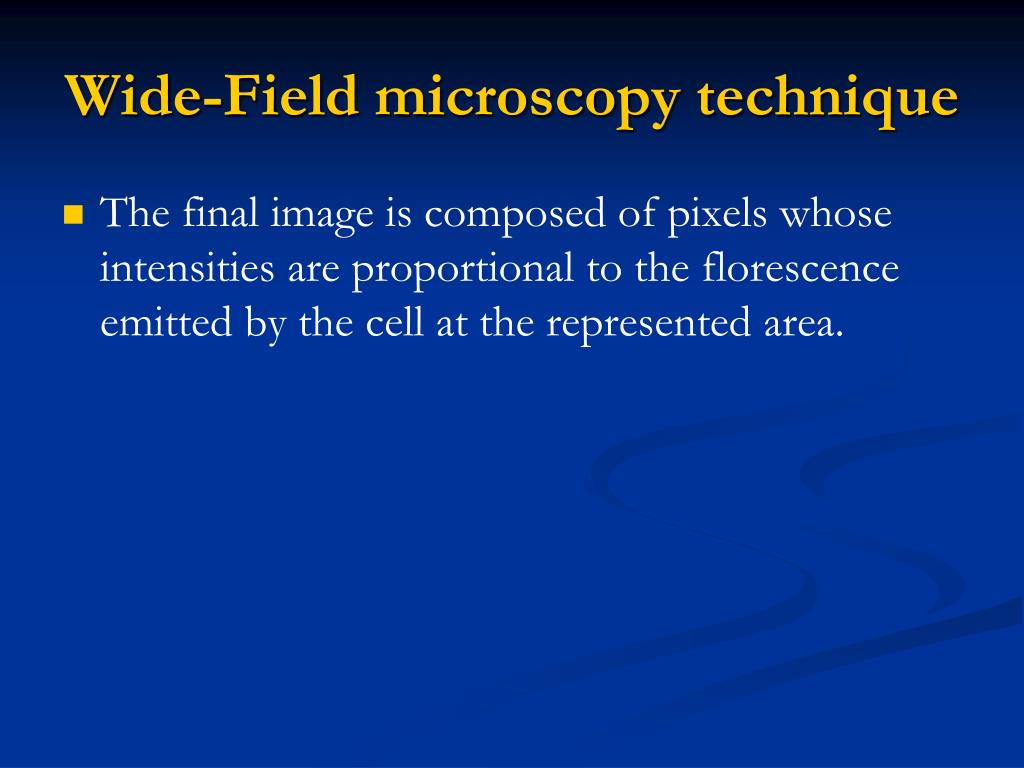 Wide-Field microscopy technique

The final image is composed of pixels whose intensities are proportional to the florescence emitted by the cell at the represented area.